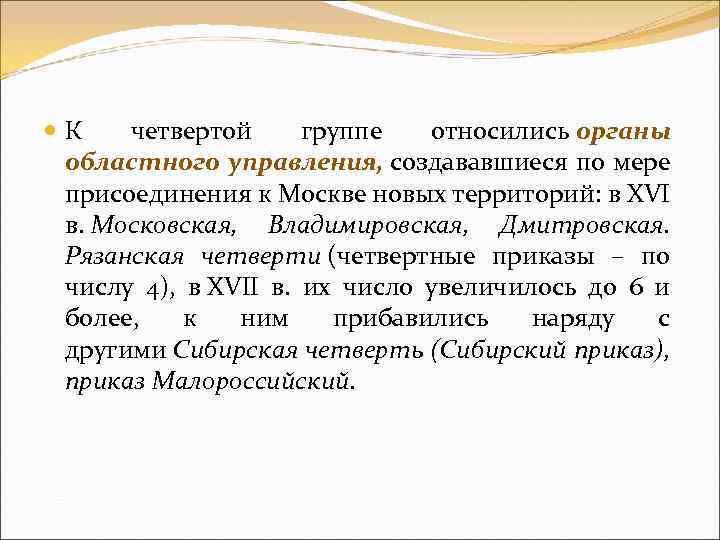 К четвертой группе относились органы областного управления, создававшиеся по мере присоединения к Москве новых территорий: в XVI в. Московская, Владимировская, Дмитровская. Рязанская четверти (четвертные приказы – по числу 4), в XVII в. их число увеличилось до 6 и более, к ним прибавились наряду с другими Сибирская четверть (Сибирский приказ), приказ Малороссийский.